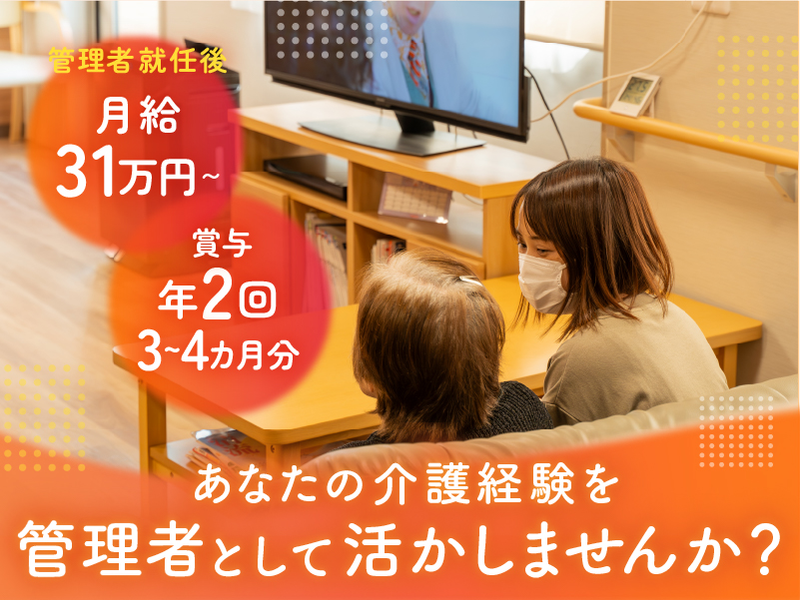 管理者就任後

月給
31万円~

賞与
年2回
3~4カ月分

あなたの介護経験を
管理者として活かしませんか?